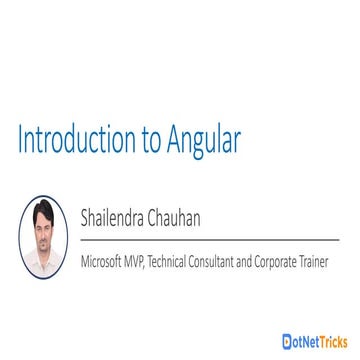 Introduction to Angular

Shailendra Chauhan

Microsoft MVP, Technical Consultant and Corporate Trainer

DotNetTricks